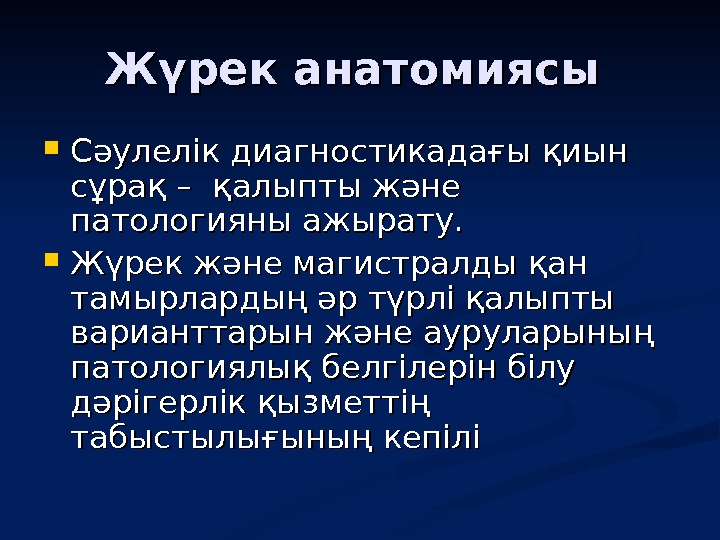 Жүрек анатомиясы

▪ Сәулелік диагностикадағы қиын сұрақ – қалыпты және патологияны ажырату.
▪ Жүрек және магистралды қан тамырлардың әр түрлі қалыпты варианттарын және ауруларының патологиялық белгілерін білу дәрігерлік қызметтің табыстылығының кепілі